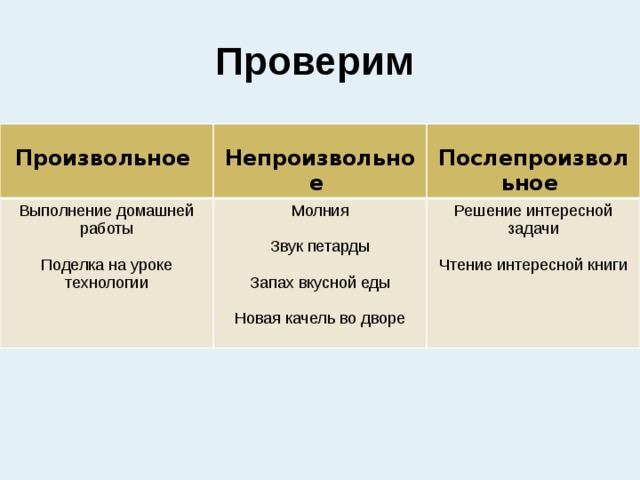 Проверим

| Произвольное | Непроизвольное | Послепроизвольное |
|---|---|---|
| Выполнение домашней работы<br><br>Поделка на уроке технологии | Молния<br><br>Звук петарды<br><br>Запах вкусной еды<br><br>Новая качель во дворе | Решение интересной задачи<br><br>Чтение интересной книги |